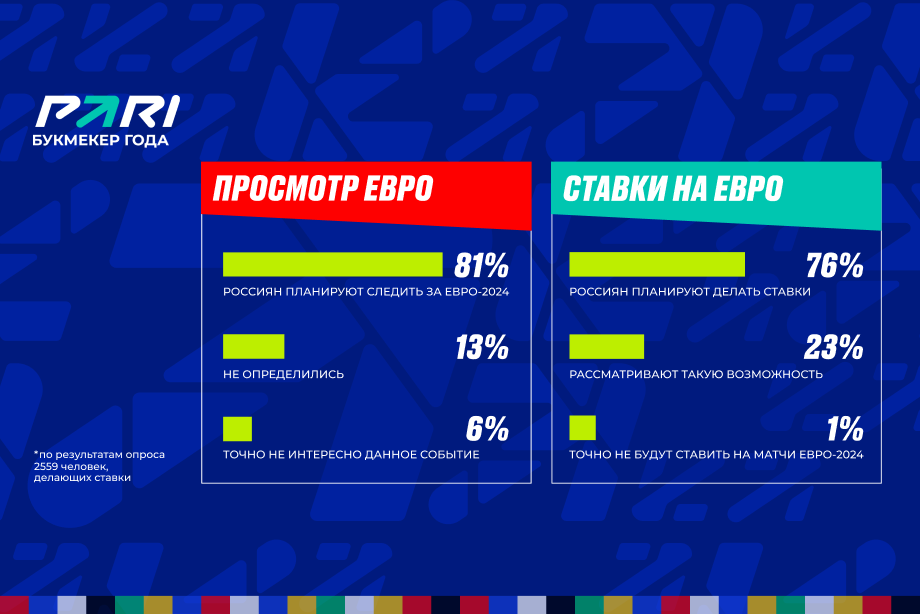 PARI
БУКМЕКЕР ГОДА

ПРОСМОТР ЕВРО

81%
РОССИЯН ПЛАНИРУЮТ СЛЕДИТЬ ЗА ЕВРО-2024

13%
НЕ ОПРЕДЕЛИЛИСЬ

6%
ТОЧНО НЕ ИНТЕРЕСНО ДАННОЕ СОБЫТИЕ

СТАВКИ НА ЕВРО

76%
РОССИЯН ПЛАНИРУЮТ ДЕЛАТЬ СТАВКИ

23%
РАССМАТРИВАЮТ ТАКУЮ ВОЗМОЖНОСТЬ

1%
ТОЧНО НЕ БУДУТ СТАВИТЬ НА МАТЧИ ЕВРО-2024

*по результатам опроса 2559 человек, делающих ставки